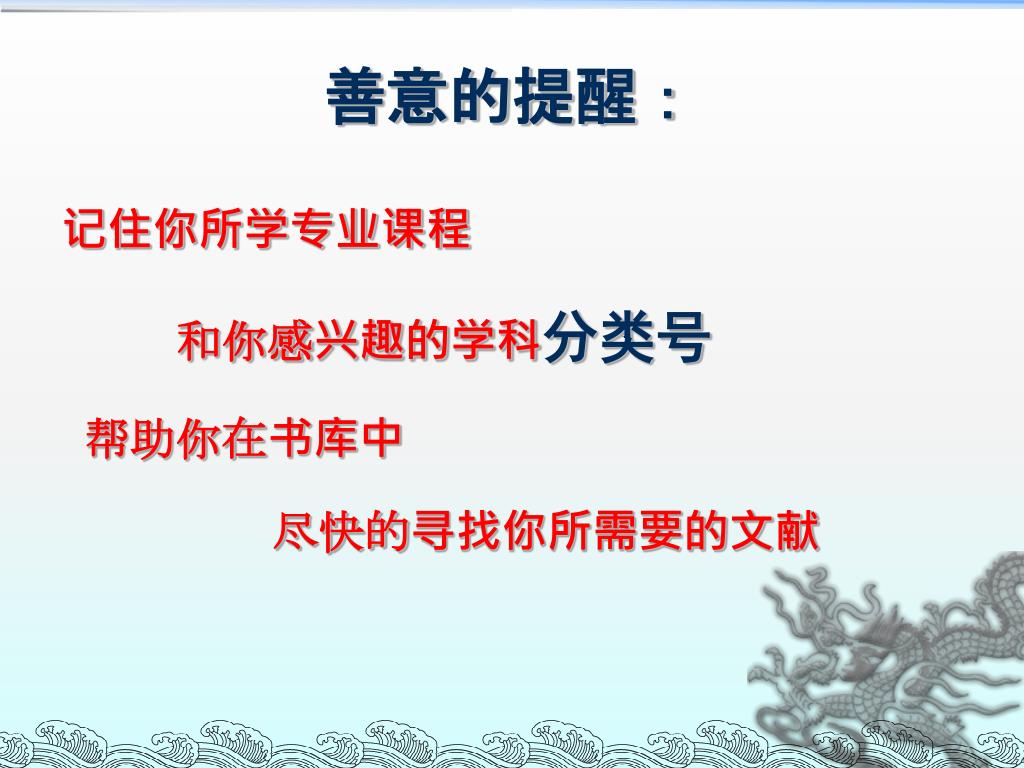 善意的提醒：

记住你所学专业课程

和你感兴趣的学科分类号

帮助你在书库中

尽快的寻找你所需要的文献